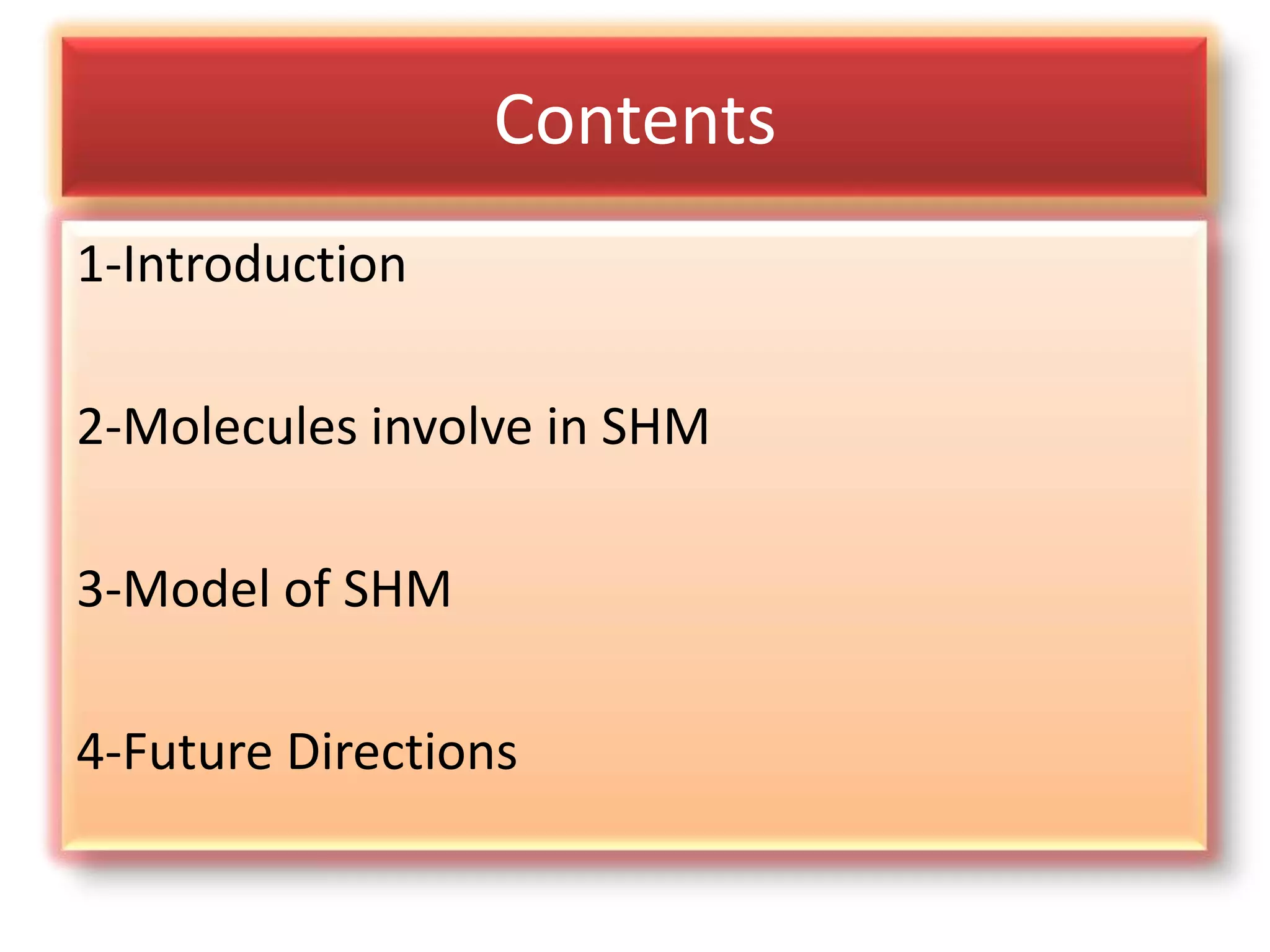 Contents

1-Introduction

2-Molecules involve in SHM

3-Model of SHM

4-Future Directions